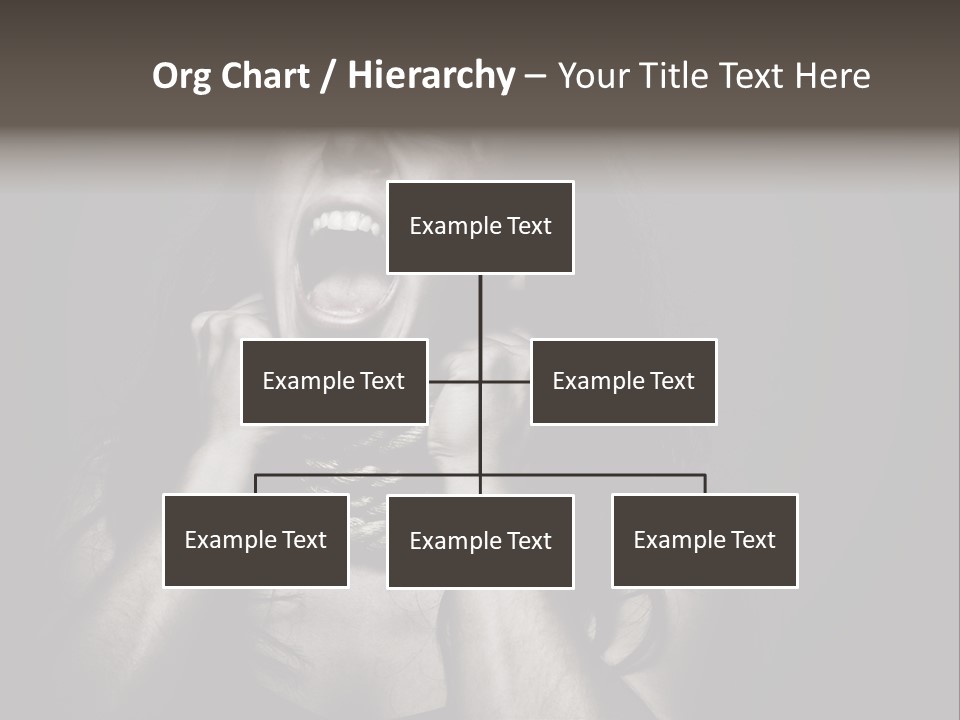 Org Chart / Hierarchy – Your Title Text Here

Example Text

Example Text

Example Text

Example Text

Example Text

Example Text